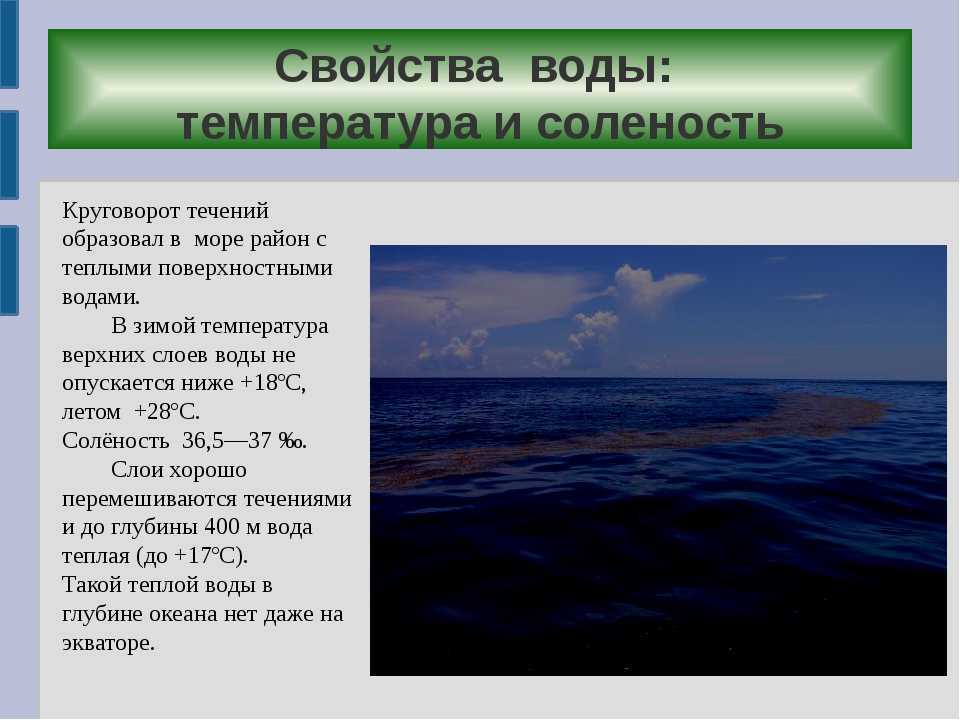 Свойства воды:
температура и соленость

Круговорот течений образовал в море район с теплыми поверхностными водами.
В зимой температура верхних слоев воды не опускается ниже +18°С, летом +28°С.
Солёность 36,5—37 ‰.
Слои хорошо перемешиваются течениями и до глубины 400 м вода теплая (до +17°С).
Такой теплой воды в глубине океана нет даже на экваторе.